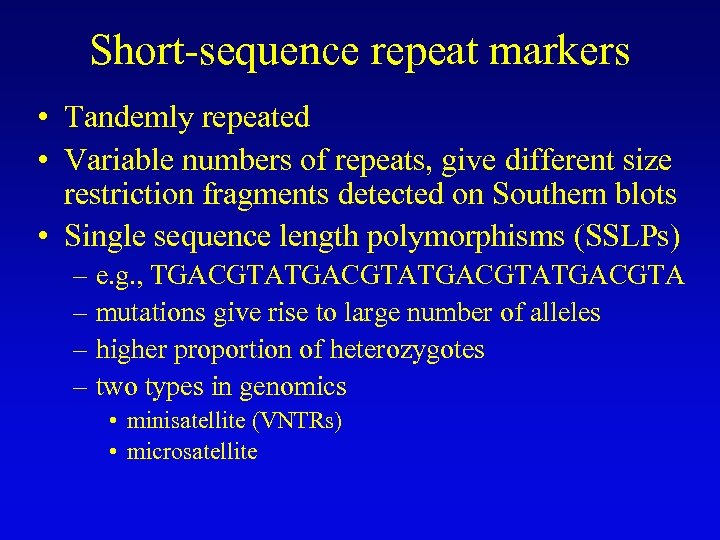 Short-sequence repeat markers

• Tandemly repeated
• Variable numbers of repeats, give different size restriction fragments detected on Southern blots
• Single sequence length polymorphisms (SSLPs)
  – e.g., TGACGTATGACGTATGACGTATGACGTA
  – mutations give rise to large number of alleles
  – higher proportion of heterozygotes
  – two types in genomics
    • minisatellite (VNTRs)
    • microsatellite